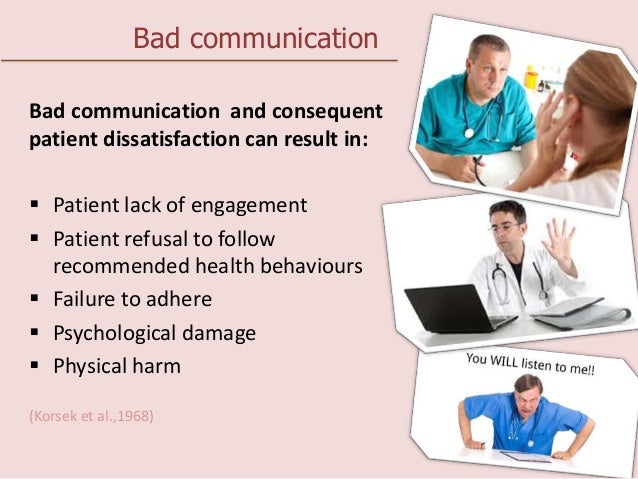 Bad communication

Bad communication and consequent patient dissatisfaction can result in:

▪ Patient lack of engagement
▪ Patient refusal to follow recommended health behaviours
▪ Failure to adhere
▪ Psychological damage
▪ Physical harm

(Korsek et al.,1968)

You WILL listen to me!!